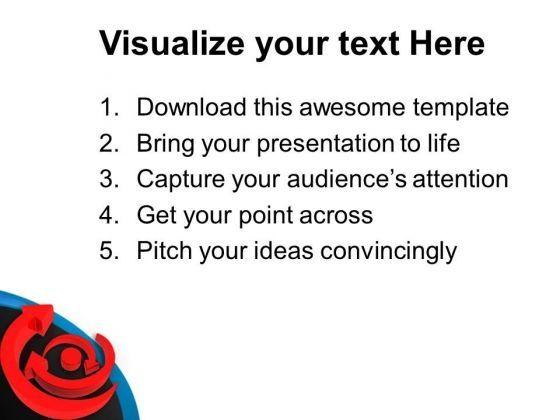 Visualize your text Here

1. Download this awesome template
2. Bring your presentation to life
3. Capture your audience's attention
4. Get your point across
5. Pitch your ideas convincingly